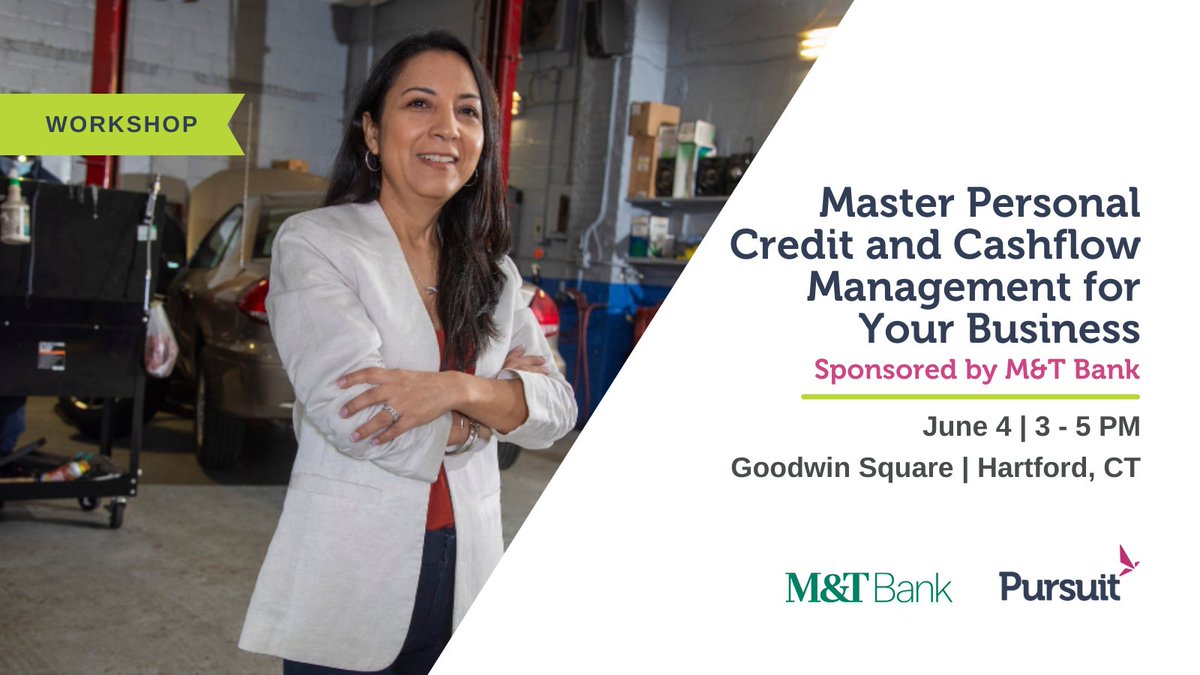 WORKSHOP

Master Personal Credit and Cashflow Management for Your Business

Sponsored by M&T Bank

June 4 | 3 - 5 PM

Goodwin Square | Hartford, CT

M&T Bank

Pursuit